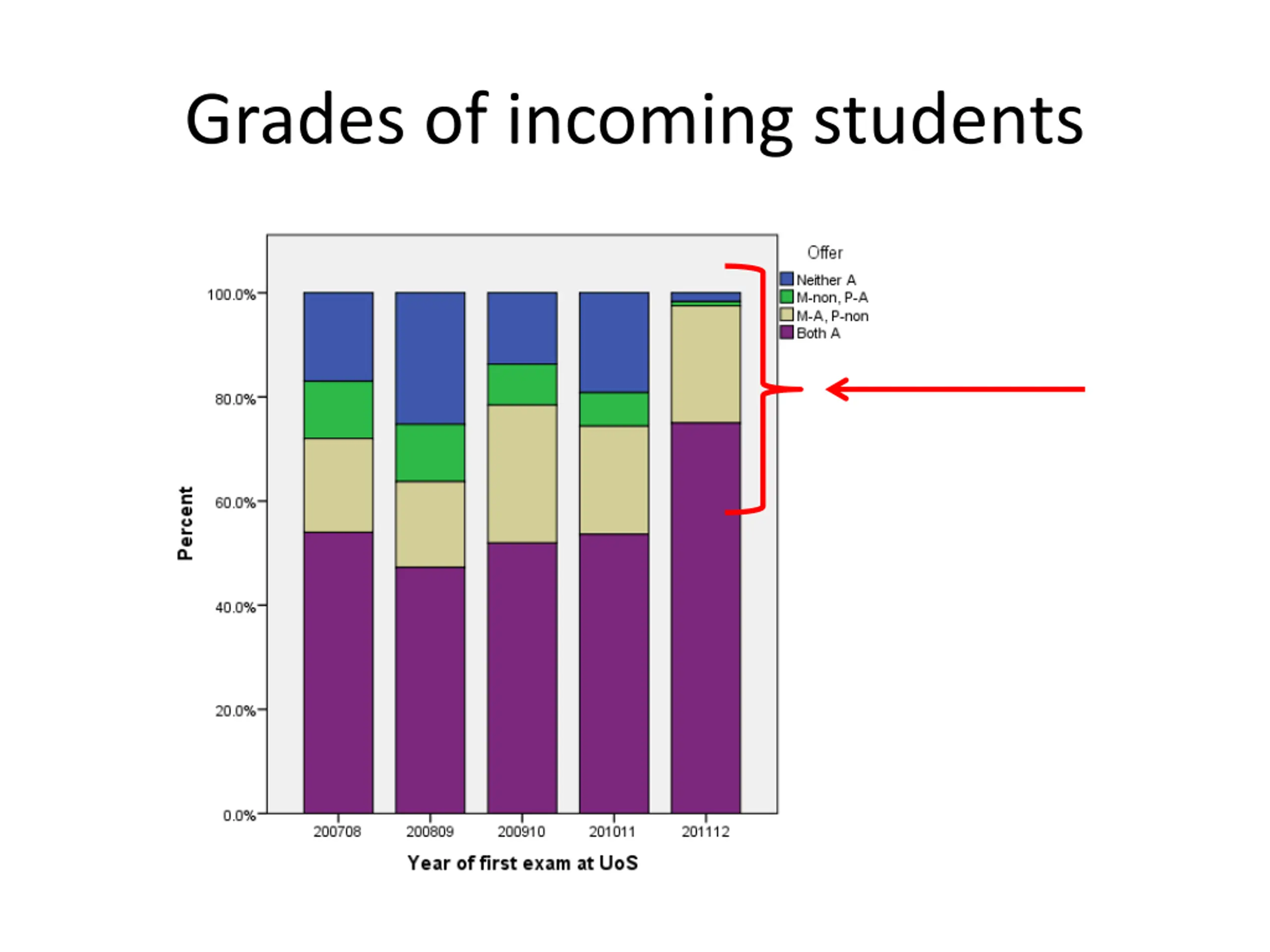 Grades of incoming students

Offer
Neither A
M-non, P-A
M-A, P-non
Both A

Percent

100.0%
80.0%
60.0%
40.0%
20.0%
0.0%

200708
200809
200910
201011
201112

Year of first exam at UoS